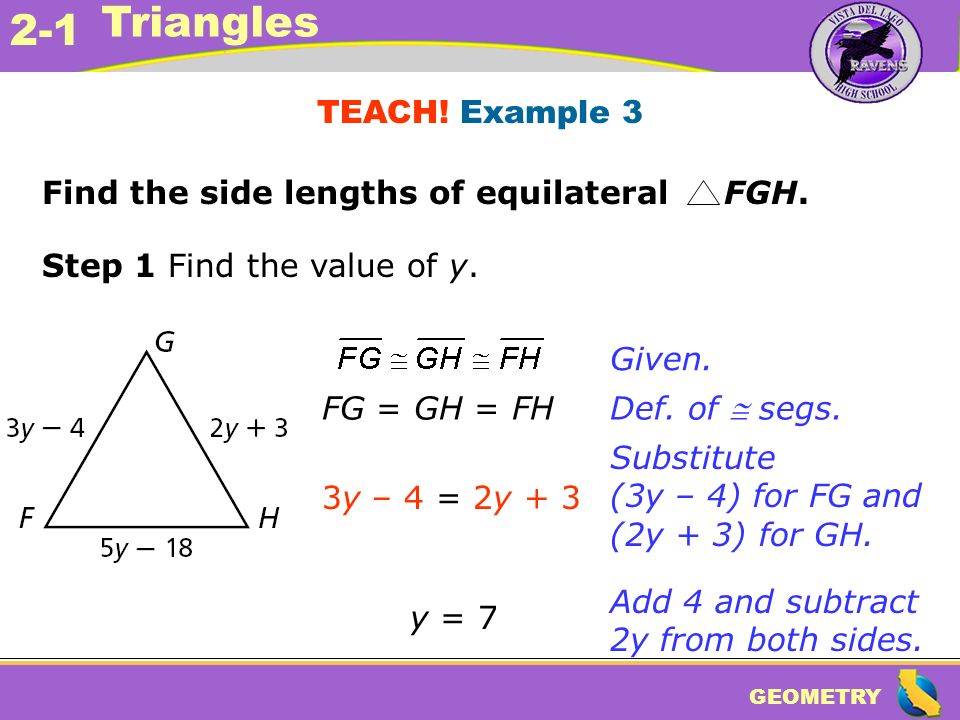 2-1 Triangles

VISTA DEL LAGO RAVENS HIGH SCHOOL

TEACH! Example 3

Find the side lengths of equilateral $\triangle FGH$.

Step 1 Find the value of $y$.

G

$3y - 4$

$2y + 3$

F

H

$5y - 18$

$\overline{FG} \cong \overline{GH} \cong \overline{FH}$ Given.

$FG = GH = FH$ Def. of $\cong$ segs.

$3y - 4 = 2y + 3$ Substitute (3y – 4) for FG and (2y + 3) for GH.

$y = 7$ Add 4 and subtract 2y from both sides.

GEOMETRY